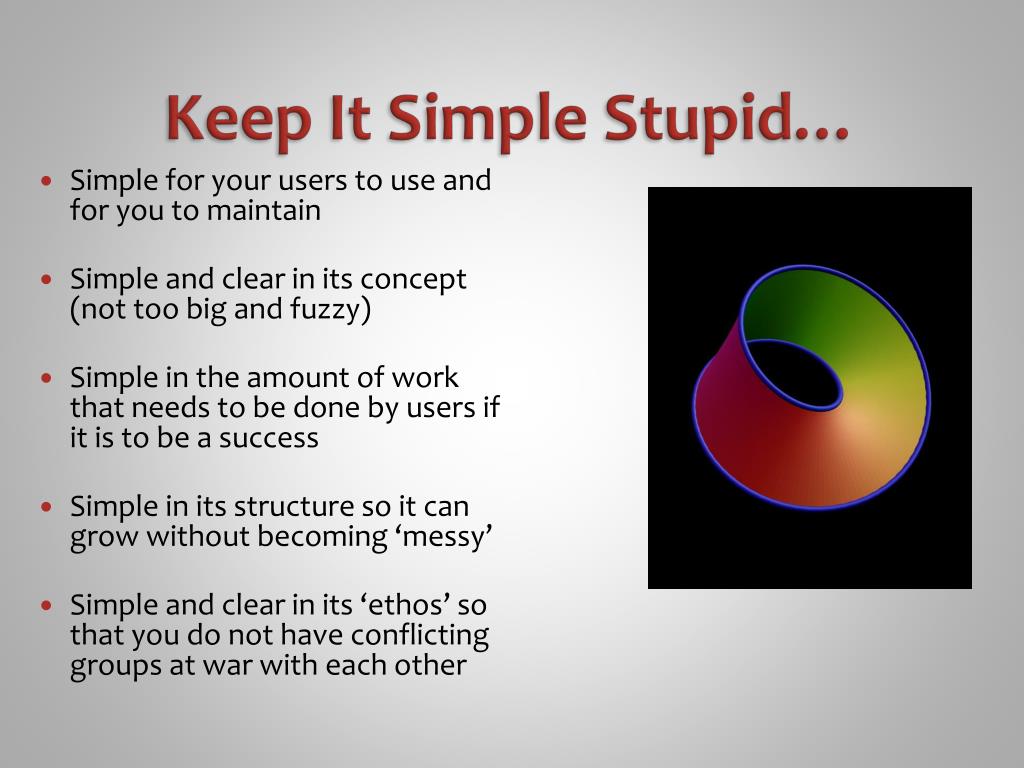 Keep It Simple Stupid…

• Simple for your users to use and for you to maintain

• Simple and clear in its concept (not too big and fuzzy)

• Simple in the amount of work that needs to be done by users if it is to be a success

• Simple in its structure so it can grow without becoming ‘messy’

• Simple and clear in its ‘ethos’ so that you do not have conflicting groups at war with each other